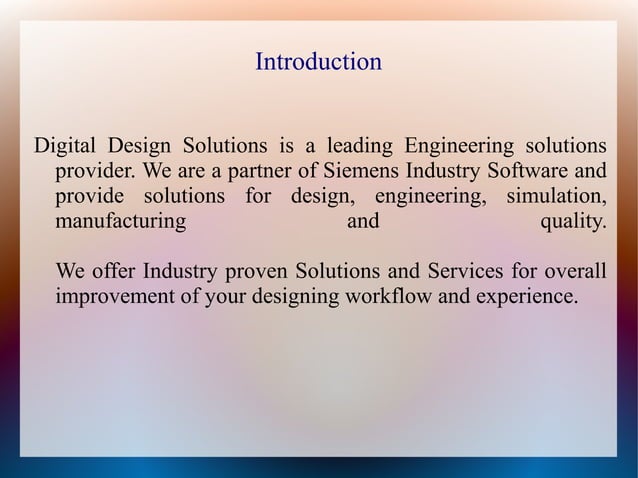 Introduction

Digital Design Solutions is a leading Engineering solutions provider. We are a partner of Siemens Industry Software and provide solutions for design, engineering, simulation, manufacturing and quality.

We offer Industry proven Solutions and Services for overall improvement of your designing workflow and experience.